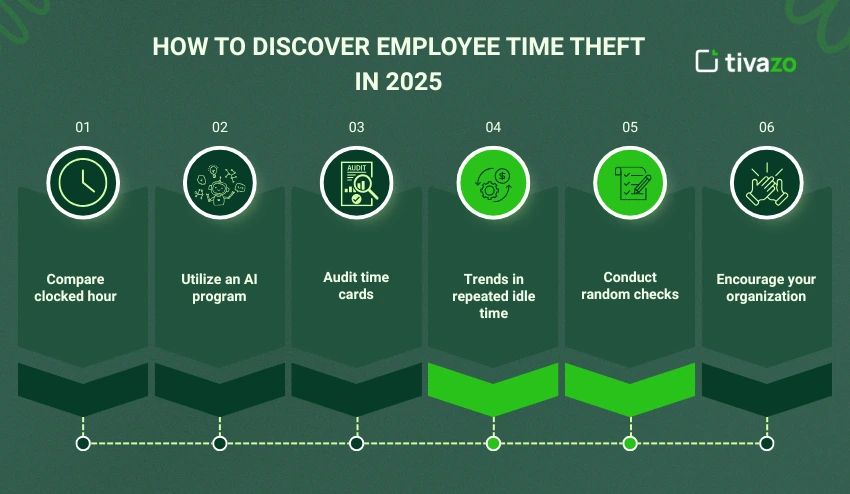 HOW TO DISCOVER EMPLOYEE TIME THEFT IN 2025

tivazo

01

Compare clocked hour

02

Utilize an AI program

03

AUDIT

Audit time cards

04

Trends in repeated idle time

05

Conduct random checks

06

Encourage your organization